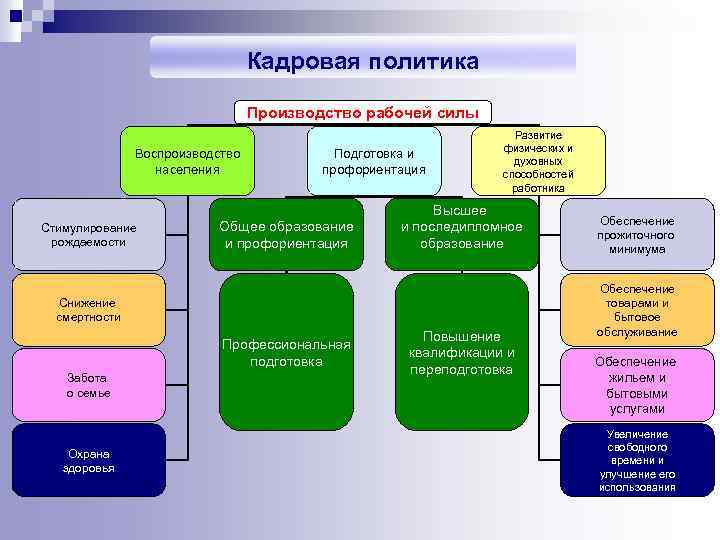 Кадровая политика

Производство рабочей силы

Воспроизводство населения

Подготовка и профориентация

Развитие физических и духовных способностей работника

Стимулирование рождаемости

Снижение смертности

Забота о семье

Охрана здоровья

Общее образование и профориентация

Профессиональная подготовка

Высшее и последипломное образование

Повышение квалификации и переподготовка

Обеспечение прожиточного минимума

Обеспечение товарами и бытовое обслуживание

Обеспечение жильем и бытовыми услугами

Увеличение свободного времени и улучшение его использования